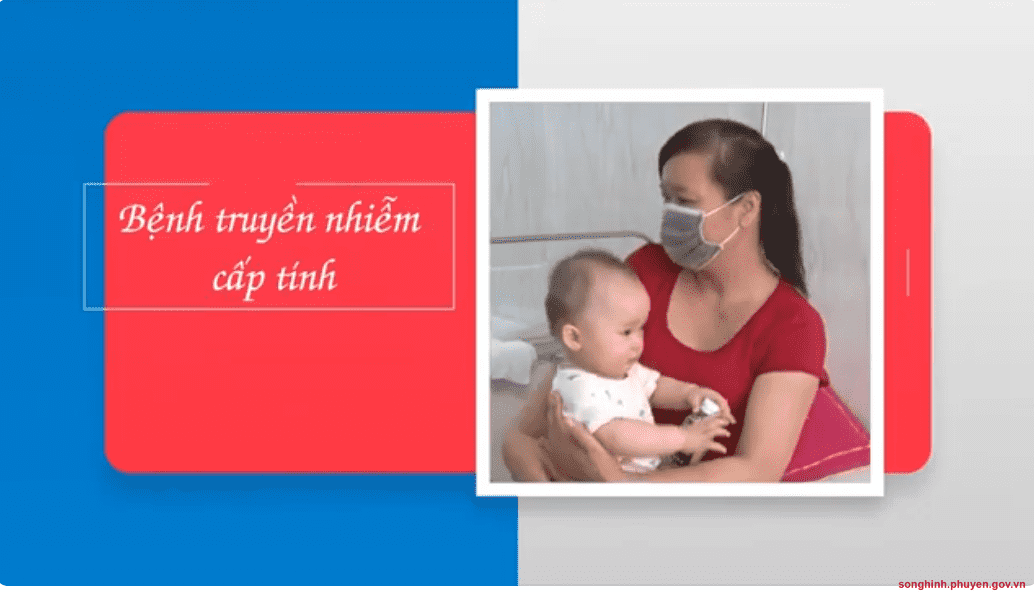 Bệnh truyền nhiễm cấp tính

songhinh.phuyen.gov.vn